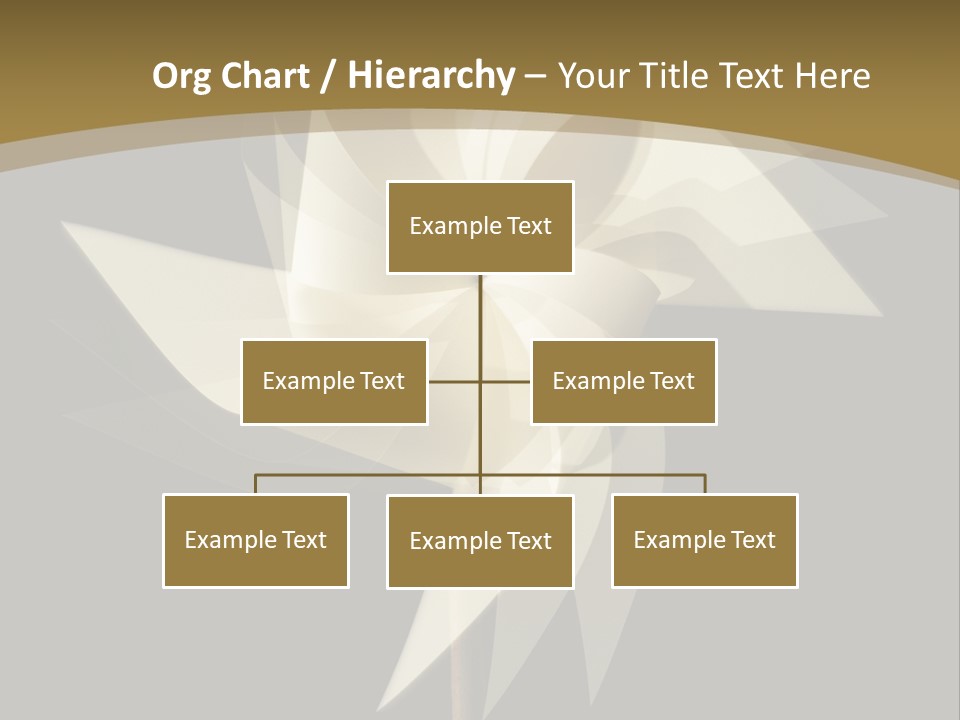 Org Chart / Hierarchy – Your Title Text Here

Example Text

Example Text

Example Text

Example Text

Example Text

Example Text